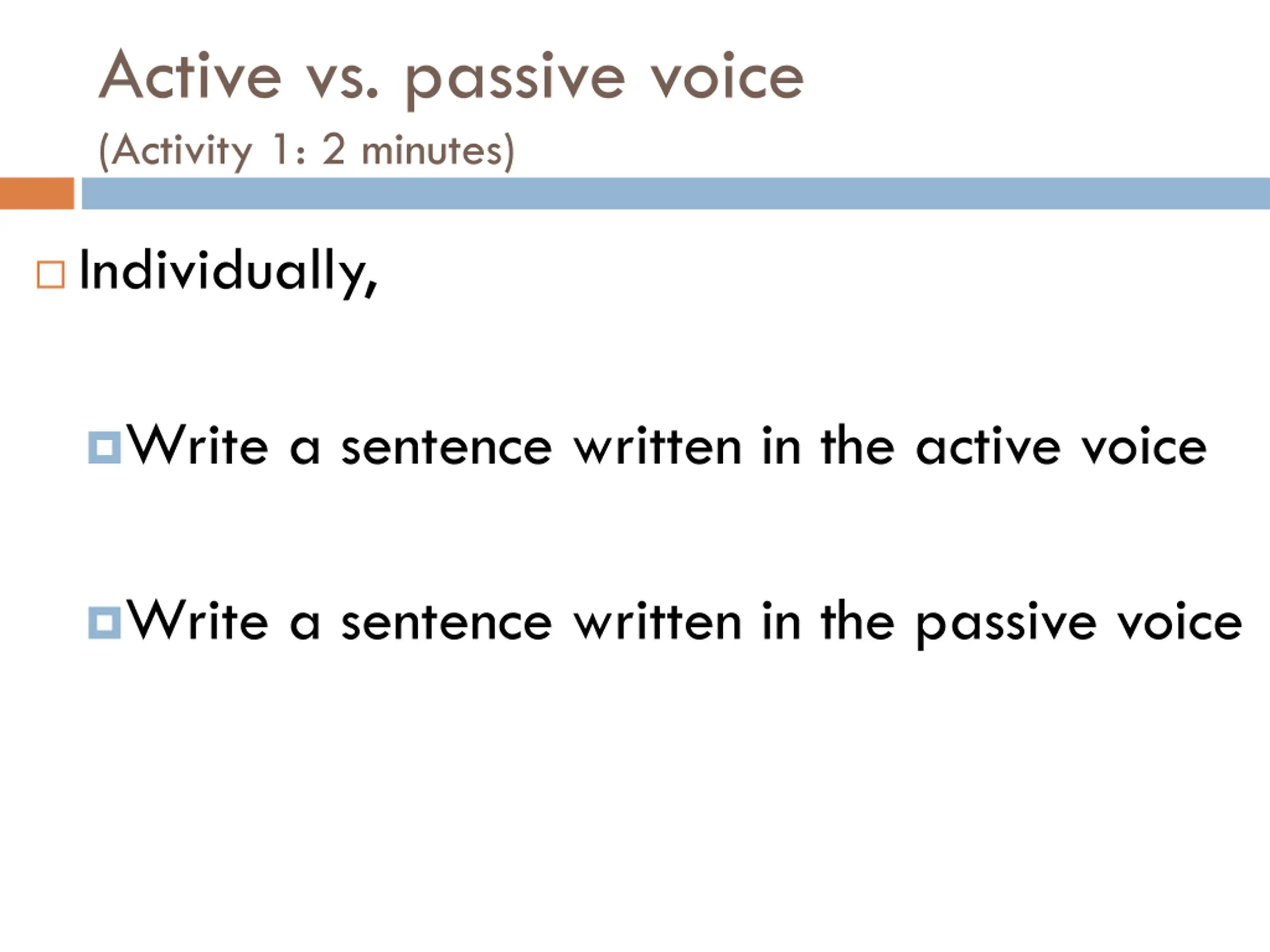 Active vs. passive voice
(Activity 1: 2 minutes)

Individually,

Write a sentence written in the active voice

Write a sentence written in the passive voice